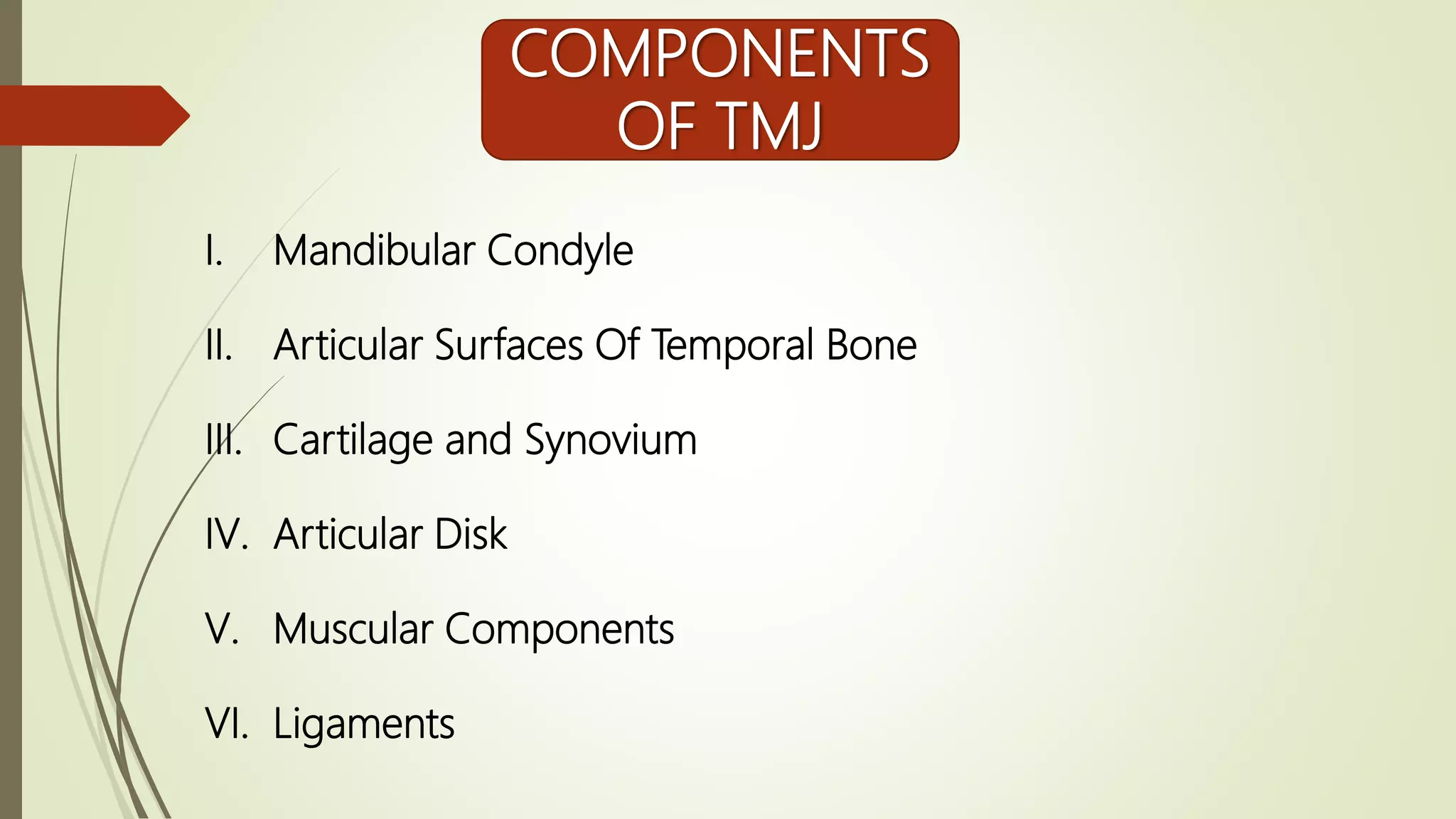 COMPONENTS OF TMJ

I. Mandibular Condyle

II. Articular Surfaces Of Temporal Bone

III. Cartilage and Synovium

IV. Articular Disk

V. Muscular Components

VI. Ligaments